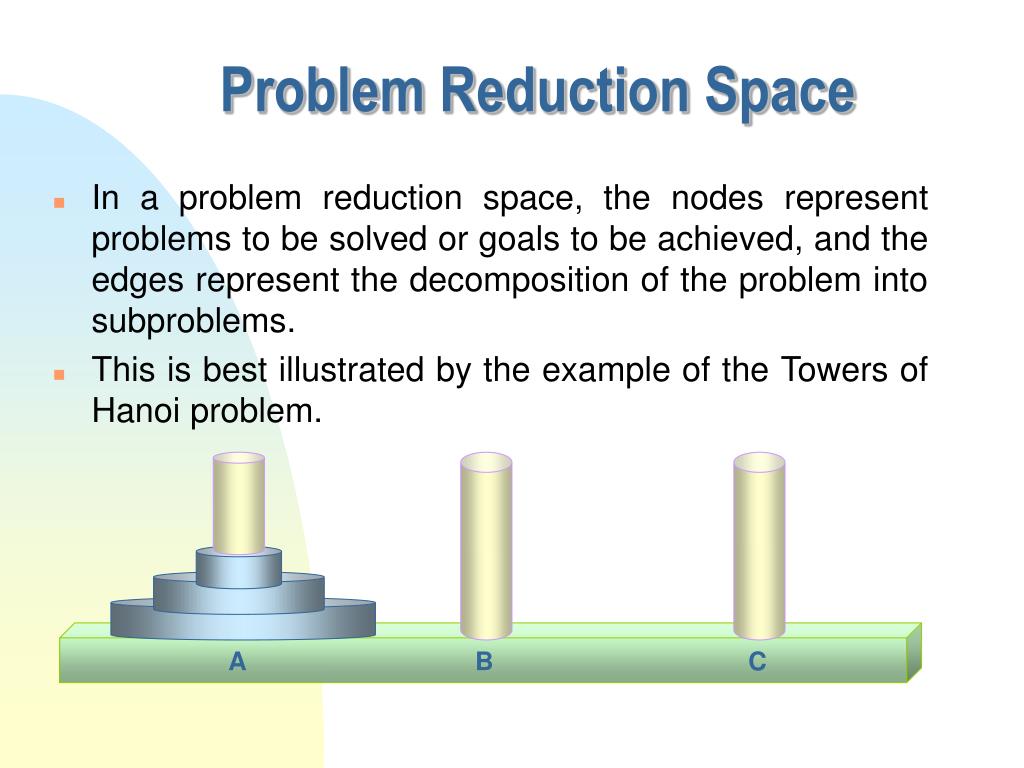 Problem Reduction Space

In a problem reduction space, the nodes represent problems to be solved or goals to be achieved, and the edges represent the decomposition of the problem into subproblems.

This is best illustrated by the example of the Towers of Hanoi problem.

A
B
C